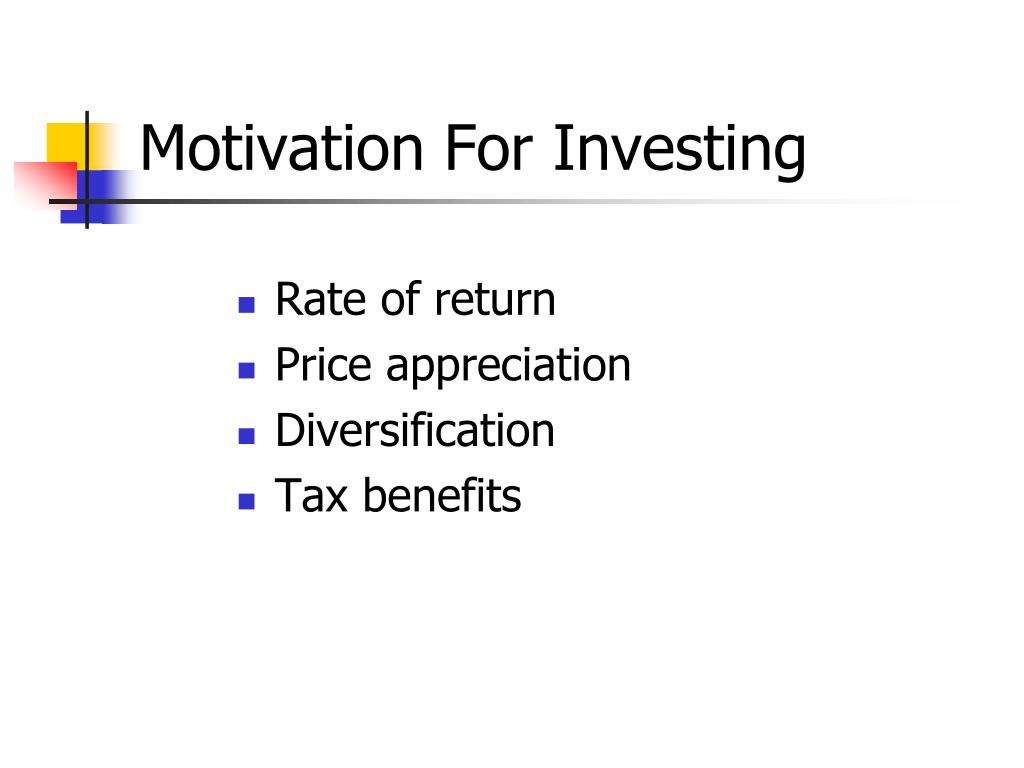 Motivation For Investing

- Rate of return
- Price appreciation
- Diversification
- Tax benefits